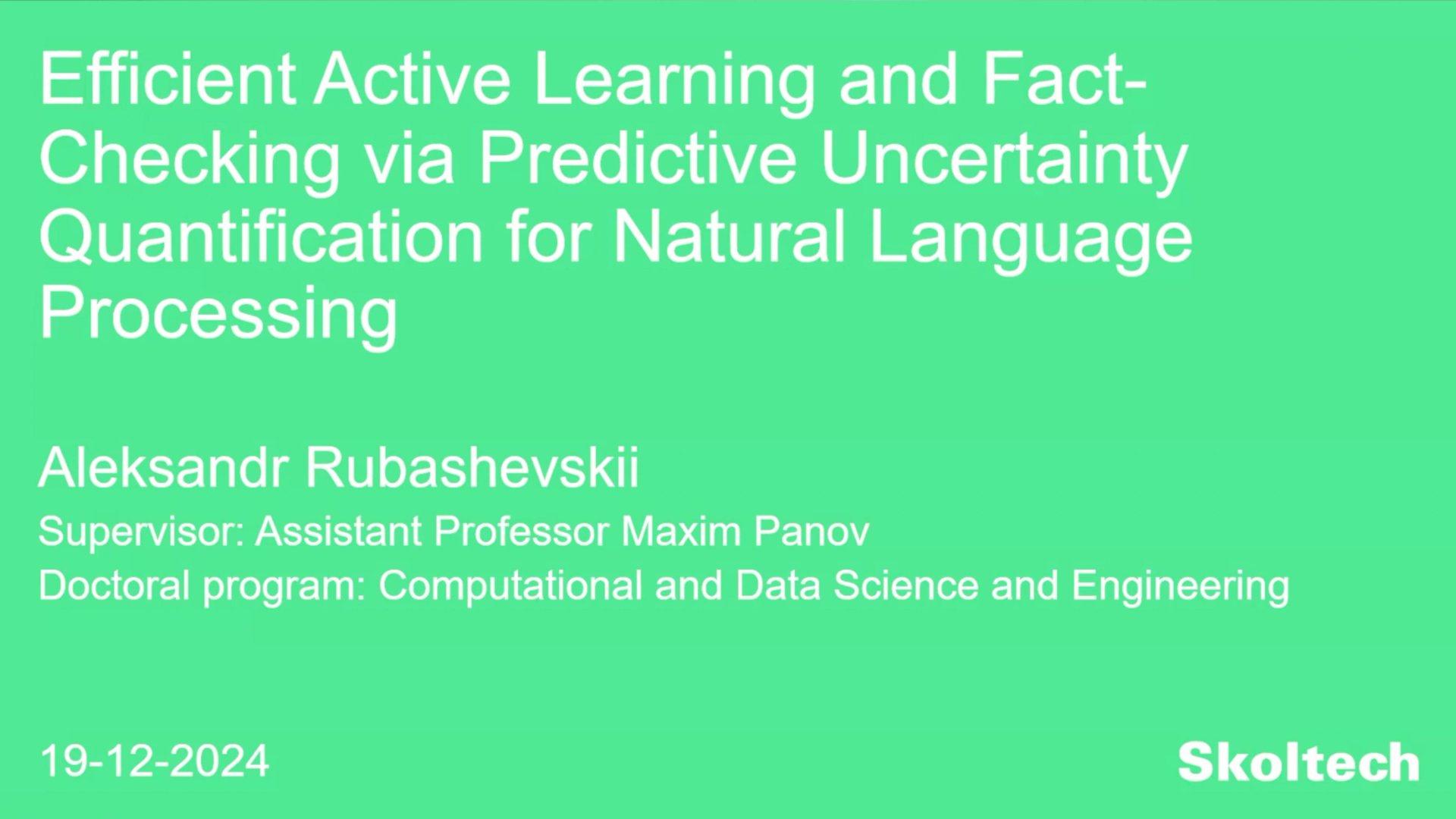 Efficient Active Learning and Fact-Checking via Predictive Uncertainty Quantification for Natural Language Processing

Aleksandr Rubashevskii

Supervisor: Assistant Professor Maxim Panov

Doctoral program: Computational and Data Science and Engineering

19-12-2024

Skoltech